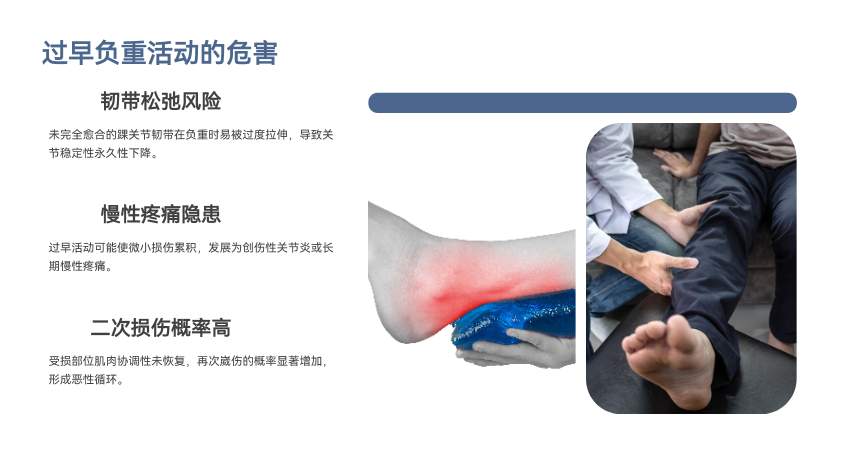 过早负重活动的危害

韧带松弛风险

未完全愈合的踝关节韧带在负重时易被过度拉伸，导致关节稳定性永久性下降。

慢性疼痛隐患

过早活动可能使微小损伤累积，发展为创伤性关节炎或长期慢性疼痛。

二次损伤概率高

受损部位肌肉协调性未恢复，再次崴伤的概率显著增加，形成恶性循环。